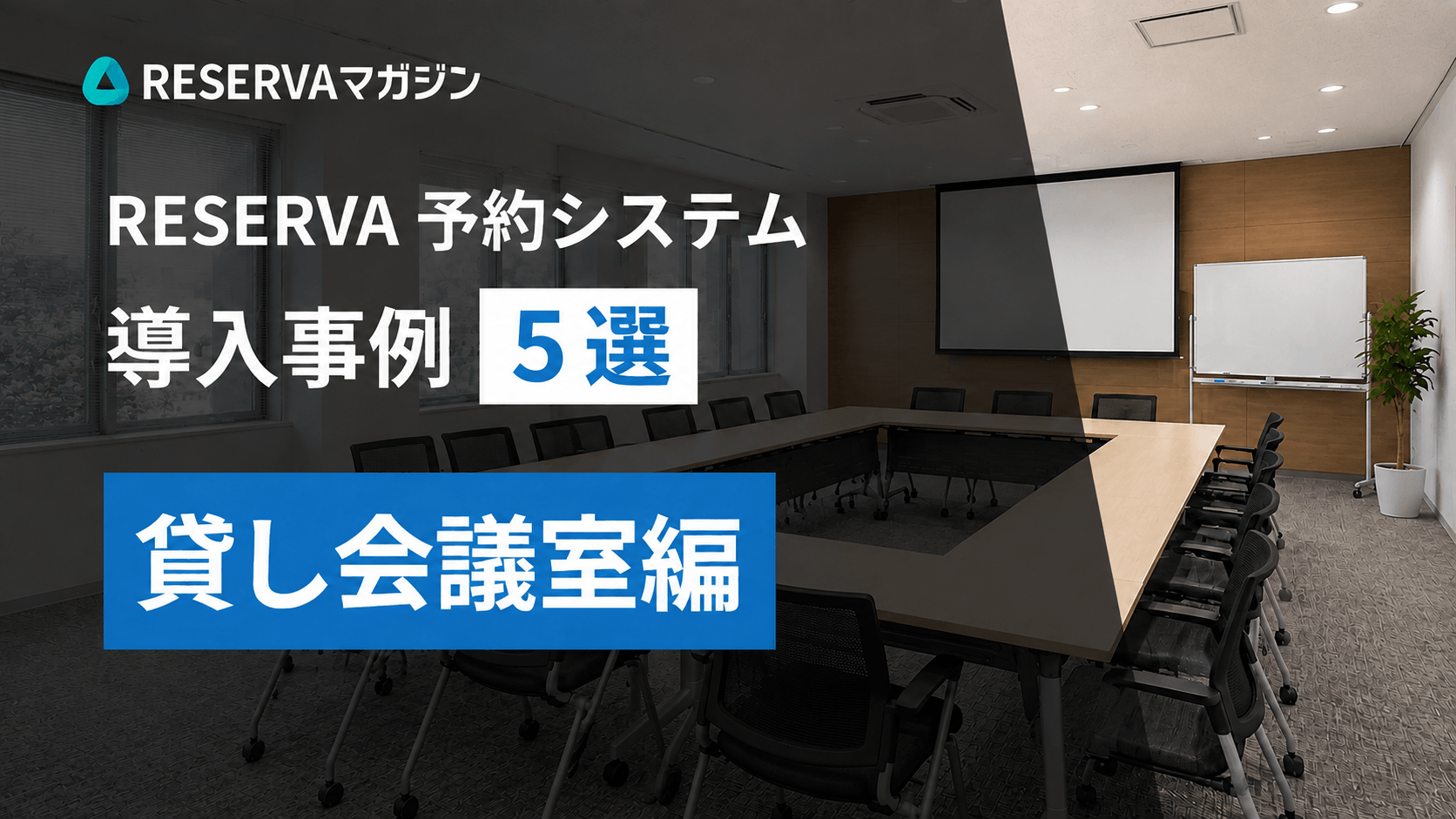 RESERVAマガジン

RESERVA 予約システム

導入事例 5選

貸し会議室編